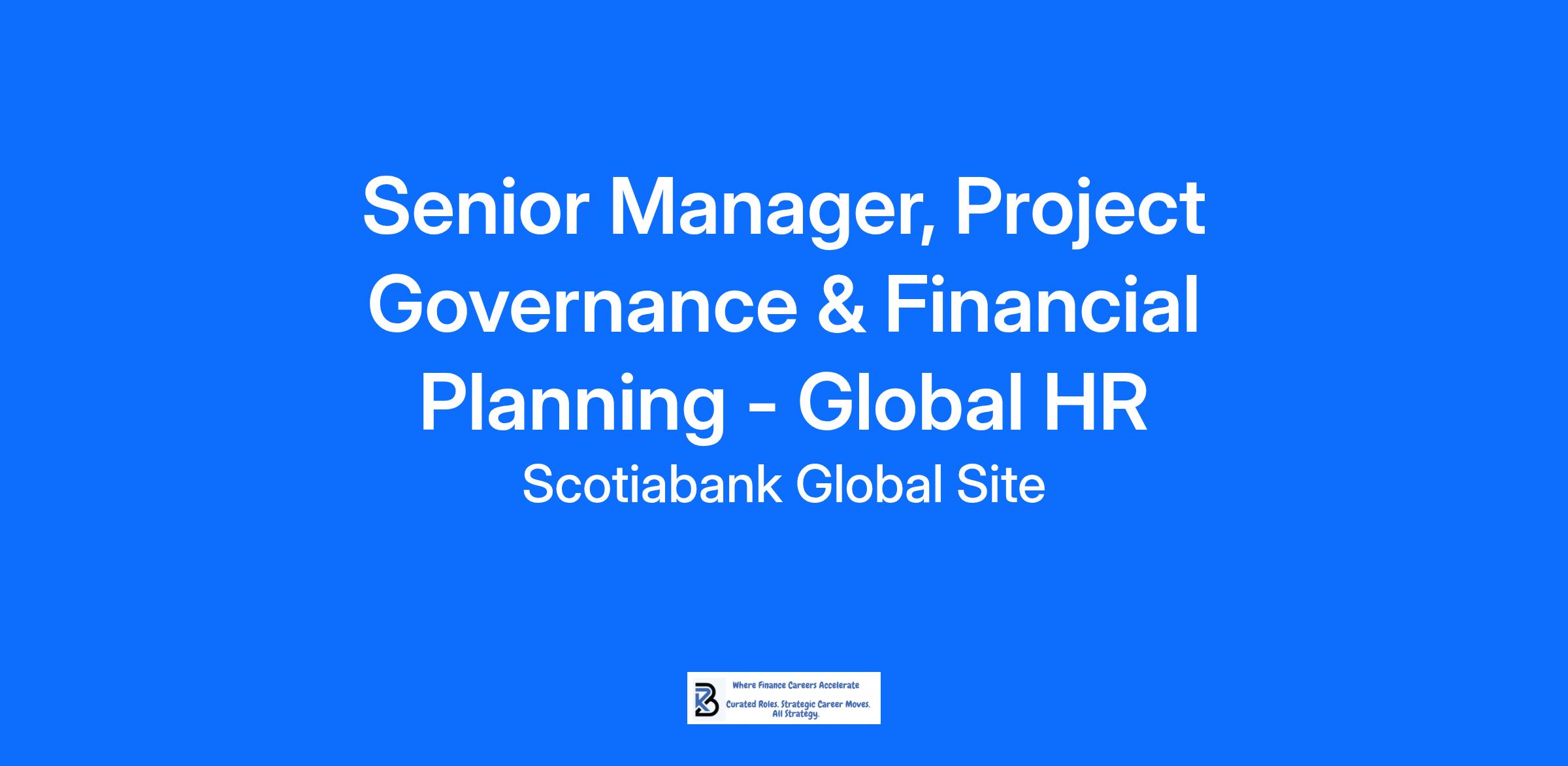 Senior Manager, Project Governance & Financial Planning - Global HR

Scotiabank Global Site

Where Finance Careers Accelerate

Curated Roles. Strategic Career Moves. All Strategy.